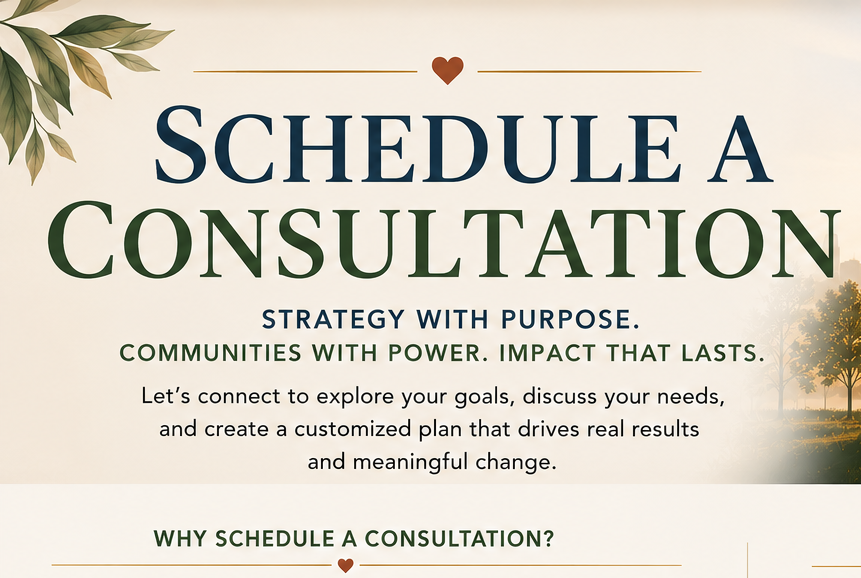 SCHEDULE A CONSULTATION

STRATEGY WITH PURPOSE.
COMMUNITIES WITH POWER. IMPACT THAT LASTS.

Let's connect to explore your goals, discuss your needs, and create a customized plan that drives real results and meaningful change.

WHY SCHEDULE A CONSULTATION?